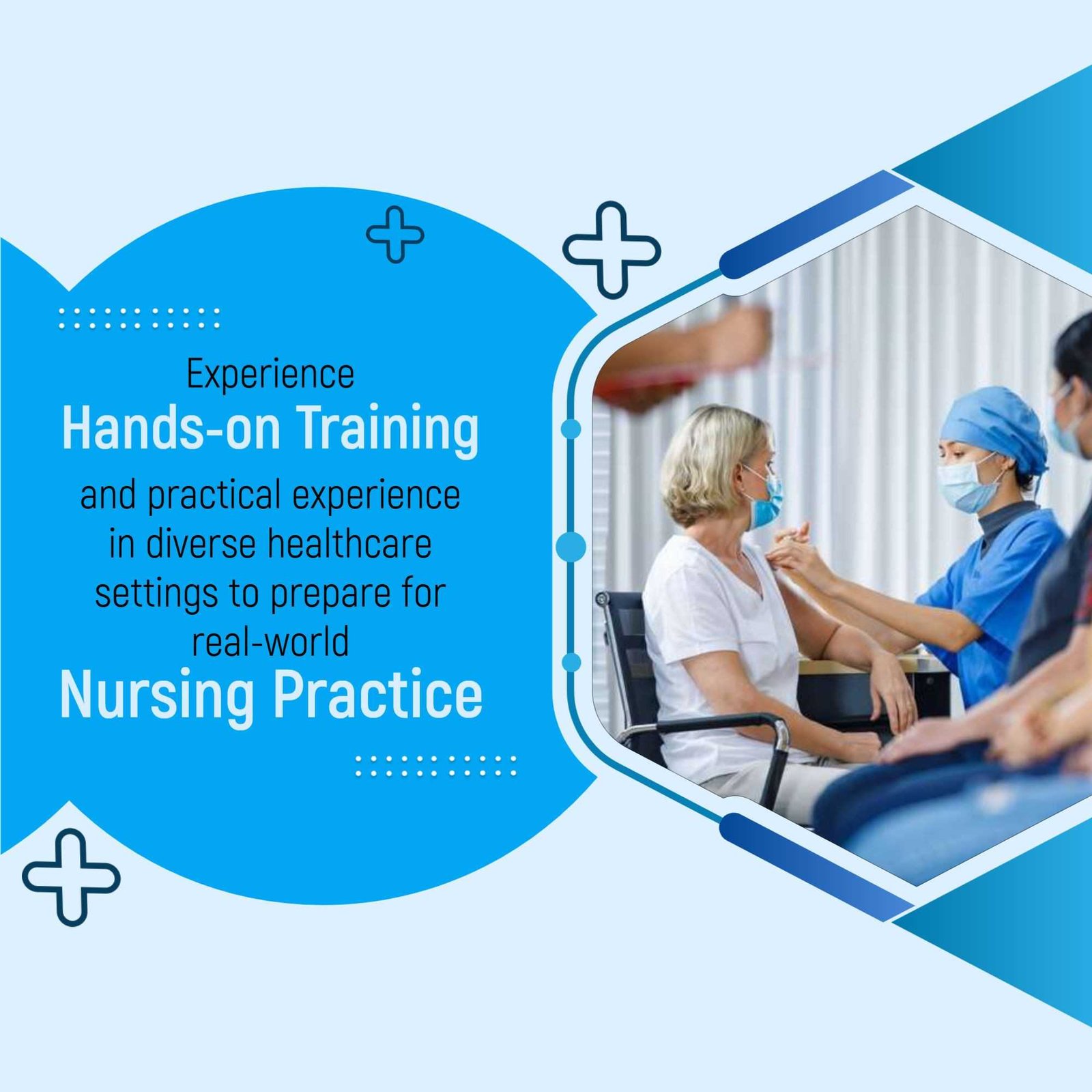 Experience
Hands-on Training
and practical experience in diverse healthcare settings to prepare for real-world
Nursing Practice